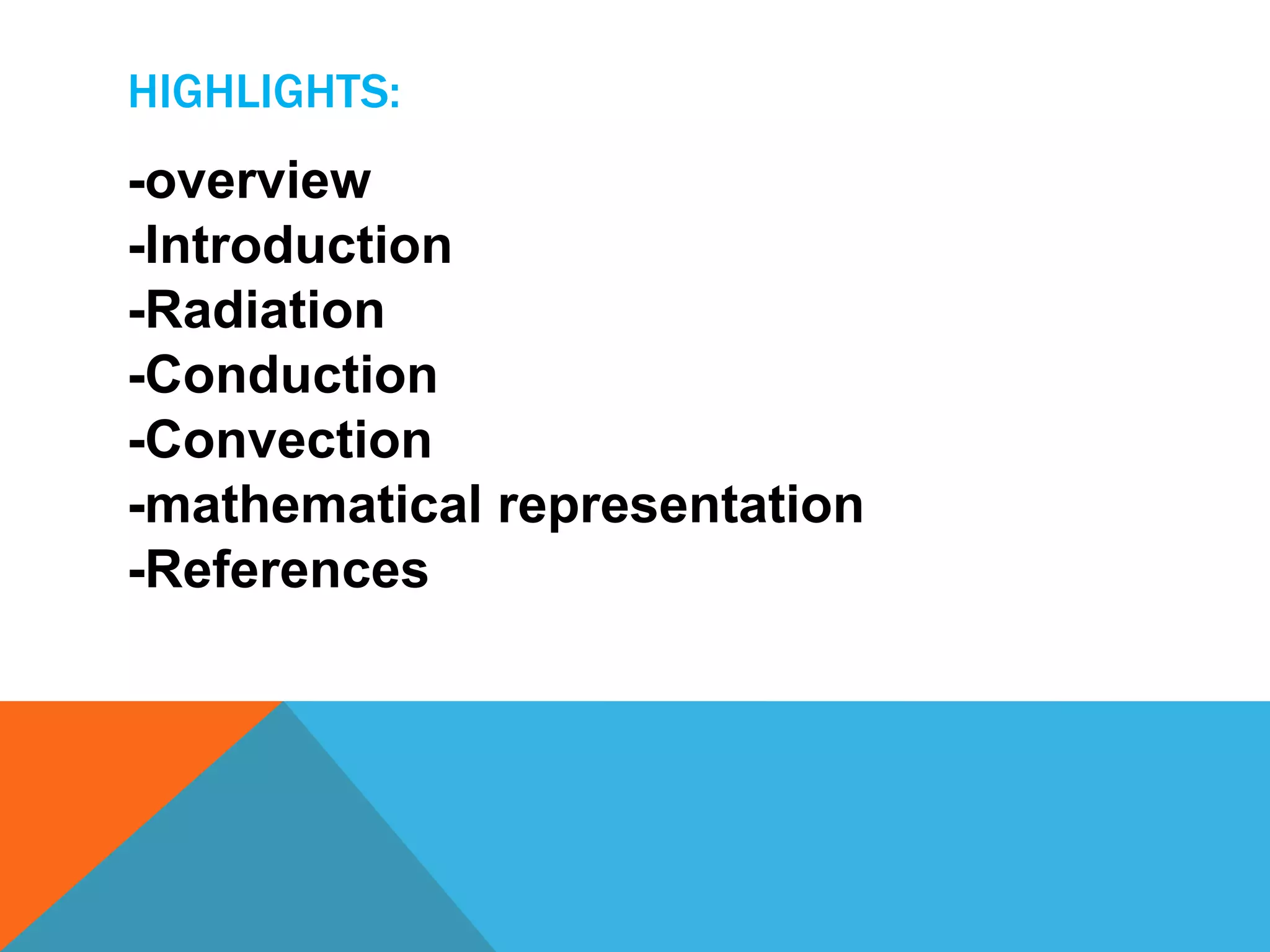 HIGHLIGHTS:

-overview
-Introduction
-Radiation
-Conduction
-Convection
-mathematical representation
-References